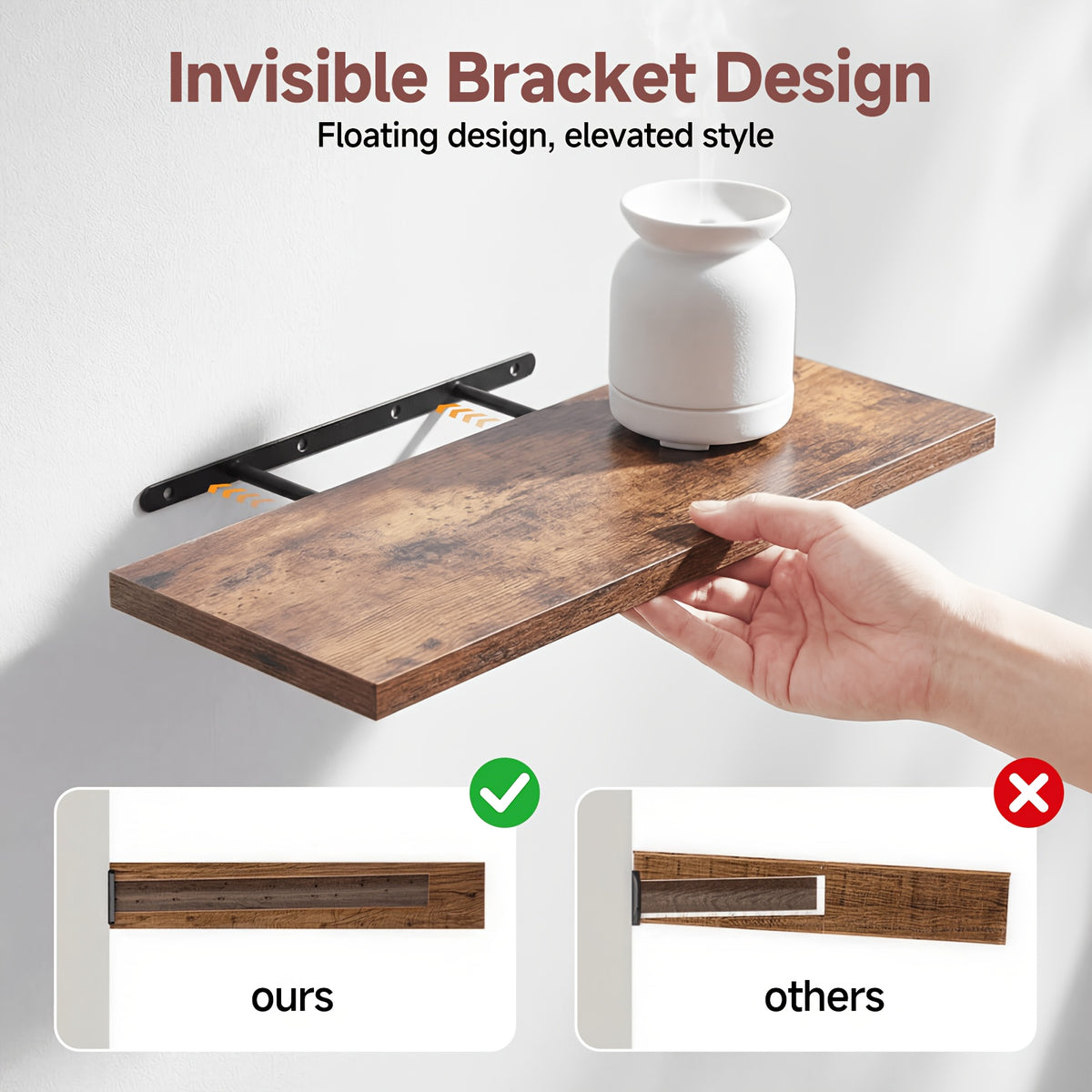 Invisible Bracket Design
Floating design, elevated style

ours

others